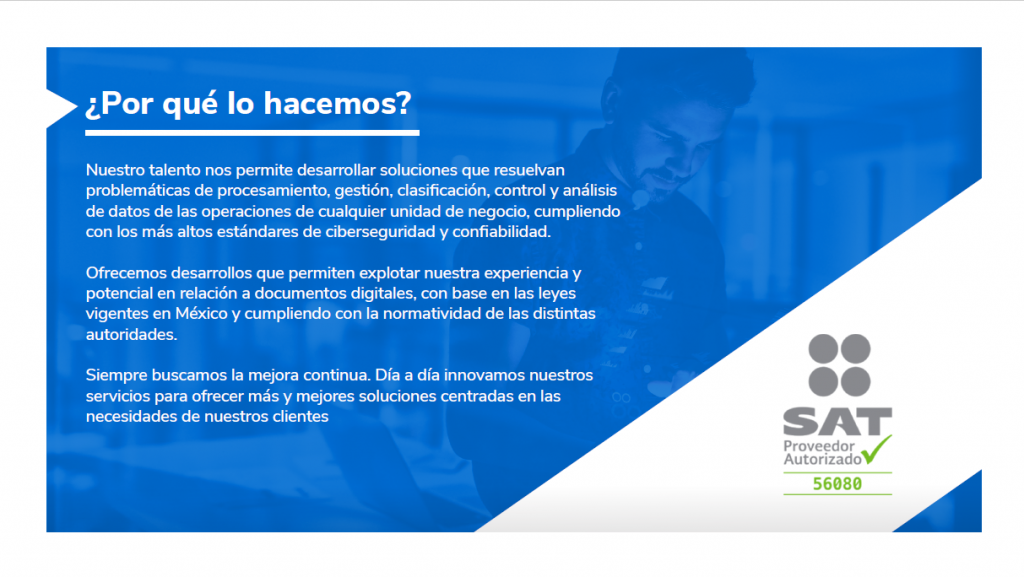 ¿Por qué lo hacemos?

Nuestro talento nos permite desarrollar soluciones que resuelvan problemáticas de procesamiento, gestión, clasificación, control y análisis de datos de las operaciones de cualquier unidad de negocio, cumpliendo con los más altos estándares de ciberseguridad y confiabilidad.

Ofrecemos desarrollos que permiten explotar nuestra experiencia y potencial en relación a documentos digitales, con base en las leyes vigentes en México y cumpliendo con la normatividad de las distintas autoridades.

Siempre buscamos la mejora continua. Día a día innovamos nuestros servicios para ofrecer más y mejores soluciones centradas en las necesidades de nuestros clientes

SAT
Proveedor
Autorizado
56080